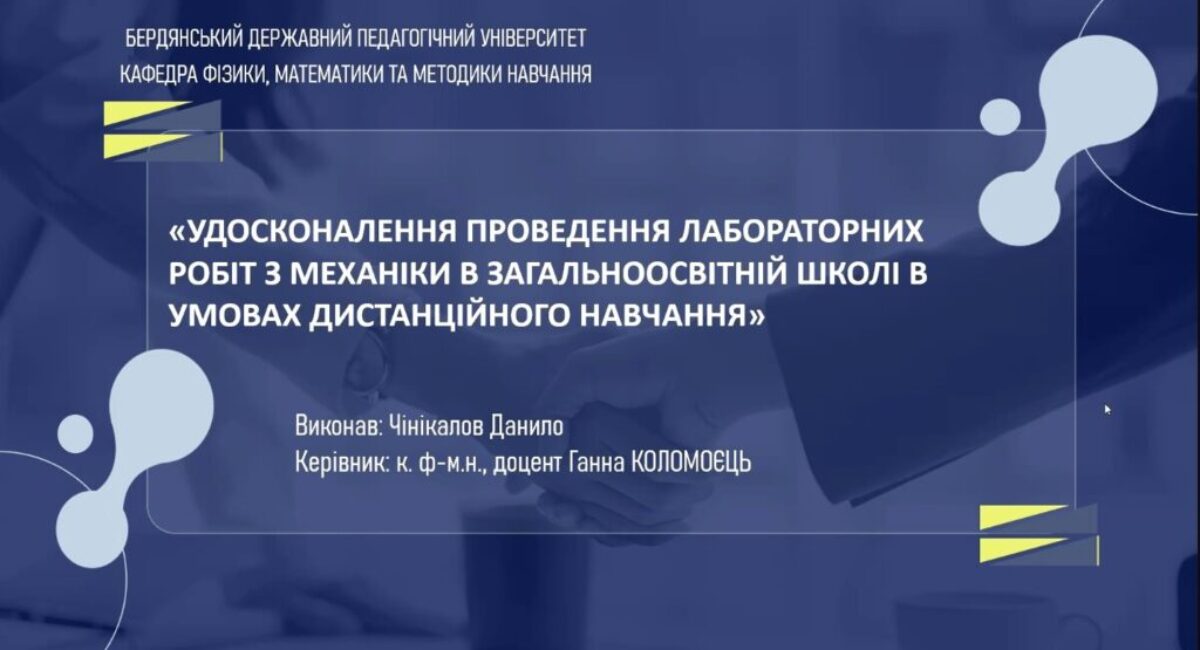 БЕРДЯНСЬКИЙ ДЕРЖАВНИЙ ПЕДАГОГІЧНИЙ УНІВЕРСИТЕТ
КАФЕДРА ФІЗИКИ, МАТЕМАТИКИ ТА МЕТОДИКИ НАВЧАННЯ

«УДОСКОНАЛЕННЯ ПРОВЕДЕННЯ ЛАБОРАТОРНИХ РОБІТ З МЕХАНІКИ В ЗАГАЛЬНООСВІТНІЙ ШКОЛІ В УМОВАХ ДИСТАНЦІЙНОГО НАВЧАННЯ»

Виконав: Чінікалов Данило
Керівник: к. ф-м.н., доцент Ганна КОЛОМОЄЦЬ